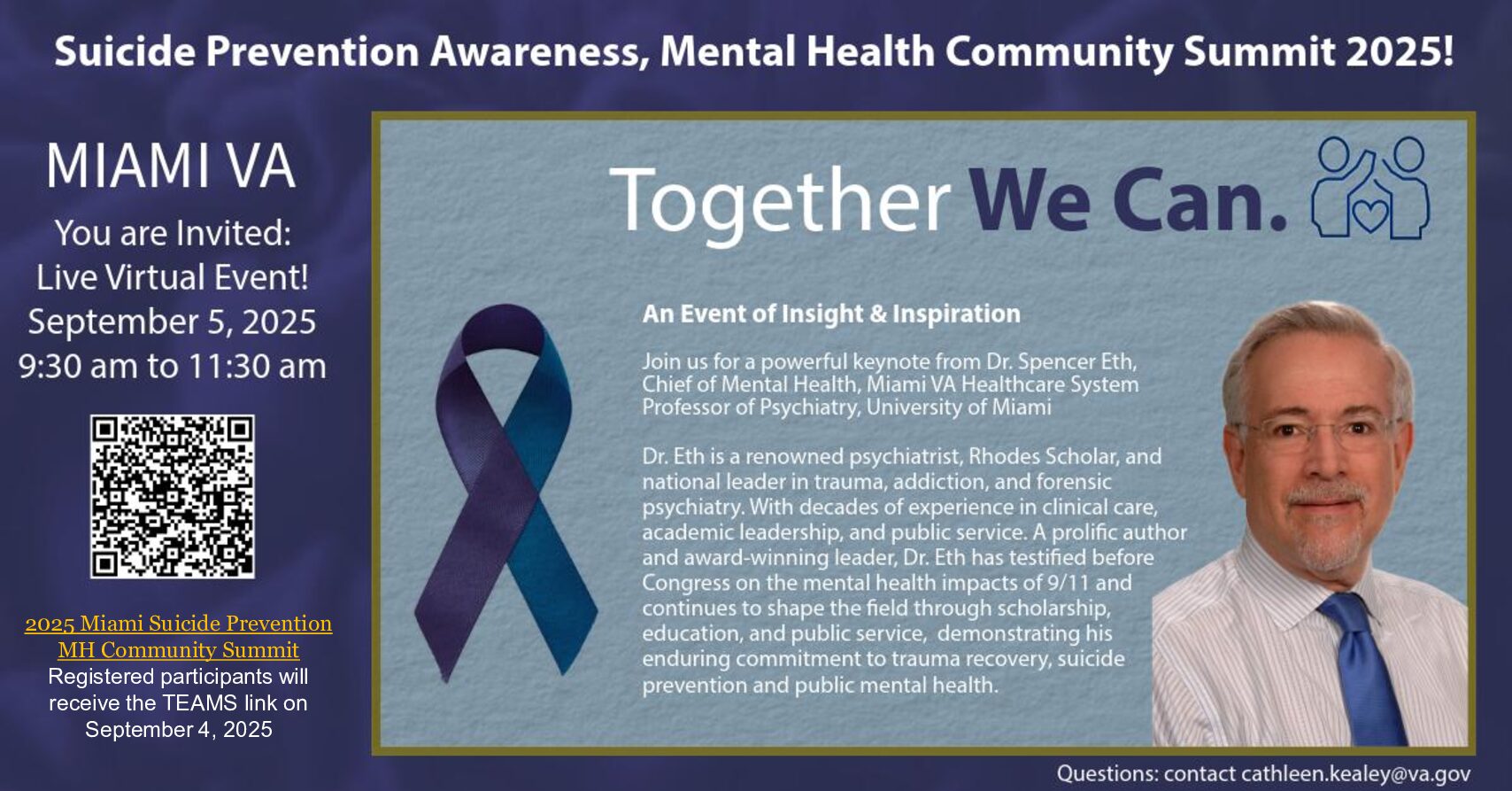 Suicide Prevention Awareness, Mental Health Community Summit 2025!

MIAMI VA

You are Invited:
Live Virtual Event!
September 5, 2025
9:30 am to 11:30 am

2025 Miami Suicide Prevention MH Community Summit
Registered participants will receive the TEAMS link on September 4, 2025

Together We Can.

An Event of Insight & Inspiration

Join us for a powerful keynote from Dr. Spencer Eth,
Chief of Mental Health, Miami VA Healthcare System
Professor of Psychiatry, University of Miami

Dr. Eth is a renowned psychiatrist, Rhodes Scholar, and national leader in trauma, addiction, and forensic psychiatry. With decades of experience in clinical care, academic leadership, and public service. A prolific author and award-winning leader, Dr. Eth has testified before Congress on the mental health impacts of 9/11 and continues to shape the field through scholarship, education, and public service, demonstrating his enduring commitment to trauma recovery, suicide prevention and public mental health.

Questions: contact cathleen.kealey@va.gov